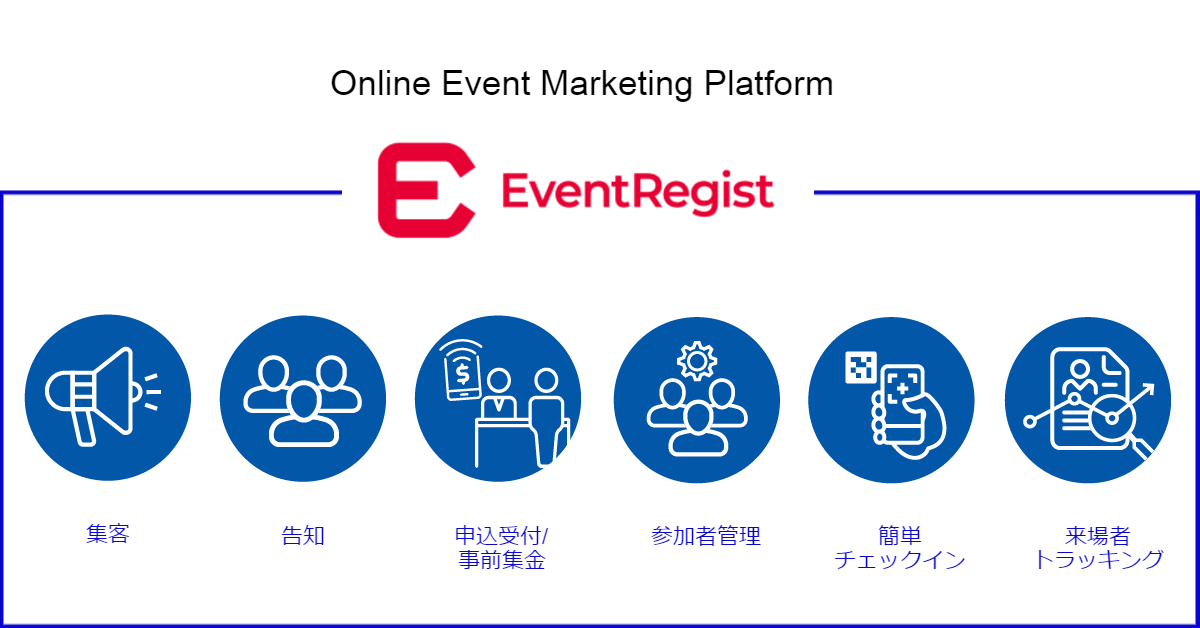 Online Event Marketing Platform

EventRegist

集客

告知

申込受付/
事前集金

参加者管理

簡単
チェックイン

来場者
トラッキング